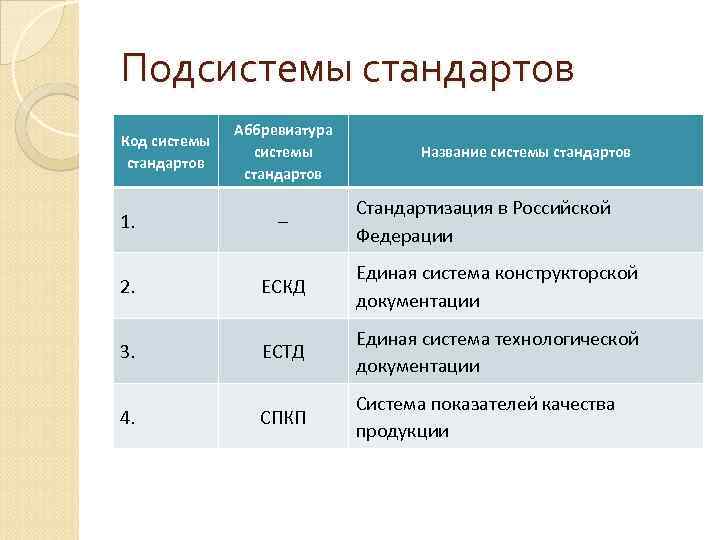 Подсистемы стандартов

| Код системы стандартов | Аббревиатура системы стандартов | Название системы стандартов |
|---|---|---|
| 1. | – | Стандартизация в Российской Федерации |
| 2. | ЕСКД | Единая система конструкторской документации |
| 3. | ЕСТД | Единая система технологической документации |
| 4. | СПКП | Система показателей качества продукции |